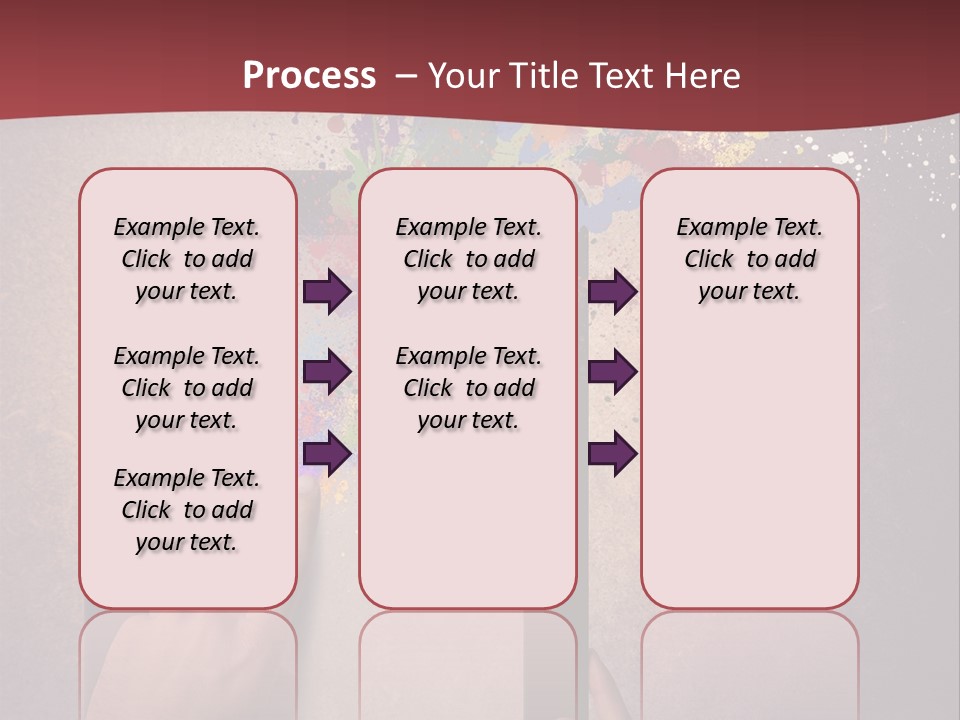 Process – Your Title Text Here

Example Text. Click to add your text.

Example Text. Click to add your text.

Example Text. Click to add your text.

Example Text. Click to add your text.

Example Text. Click to add your text.

Example Text. Click to add your text.